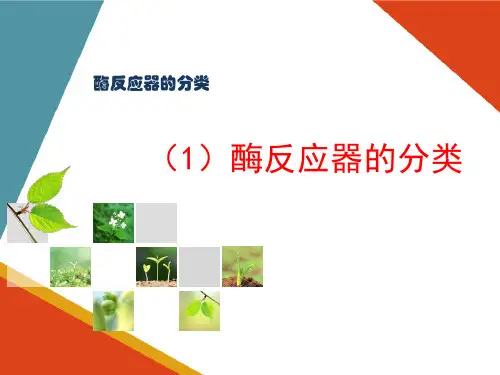 酶反应器的分类

（1）酶反应器的分类